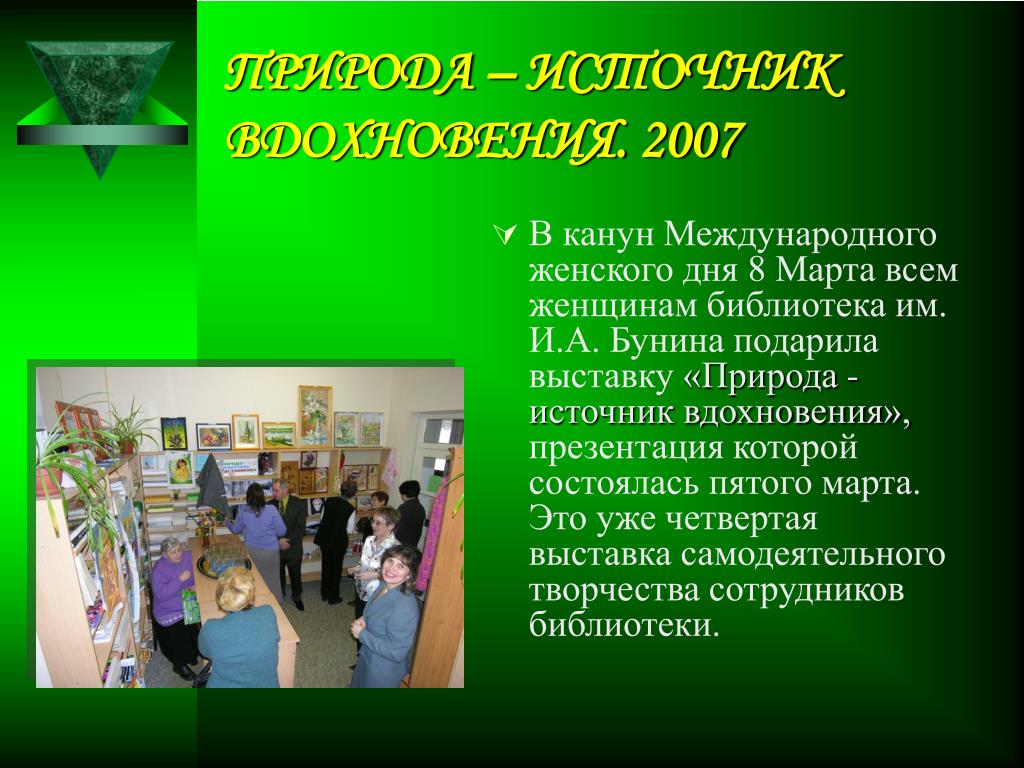 ПРИРОДА – ИСТОЧНИК ВДОХНОВЕНИЯ. 2007

В канун Международного женского дня 8 Марта всем женщинам библиотека им. И.А. Бунина подарила выставку «Природа - источник вдохновения», презентация которой состоялась пятого марта. Это уже четвертая выставка самодеятельного творчества сотрудников библиотеки.